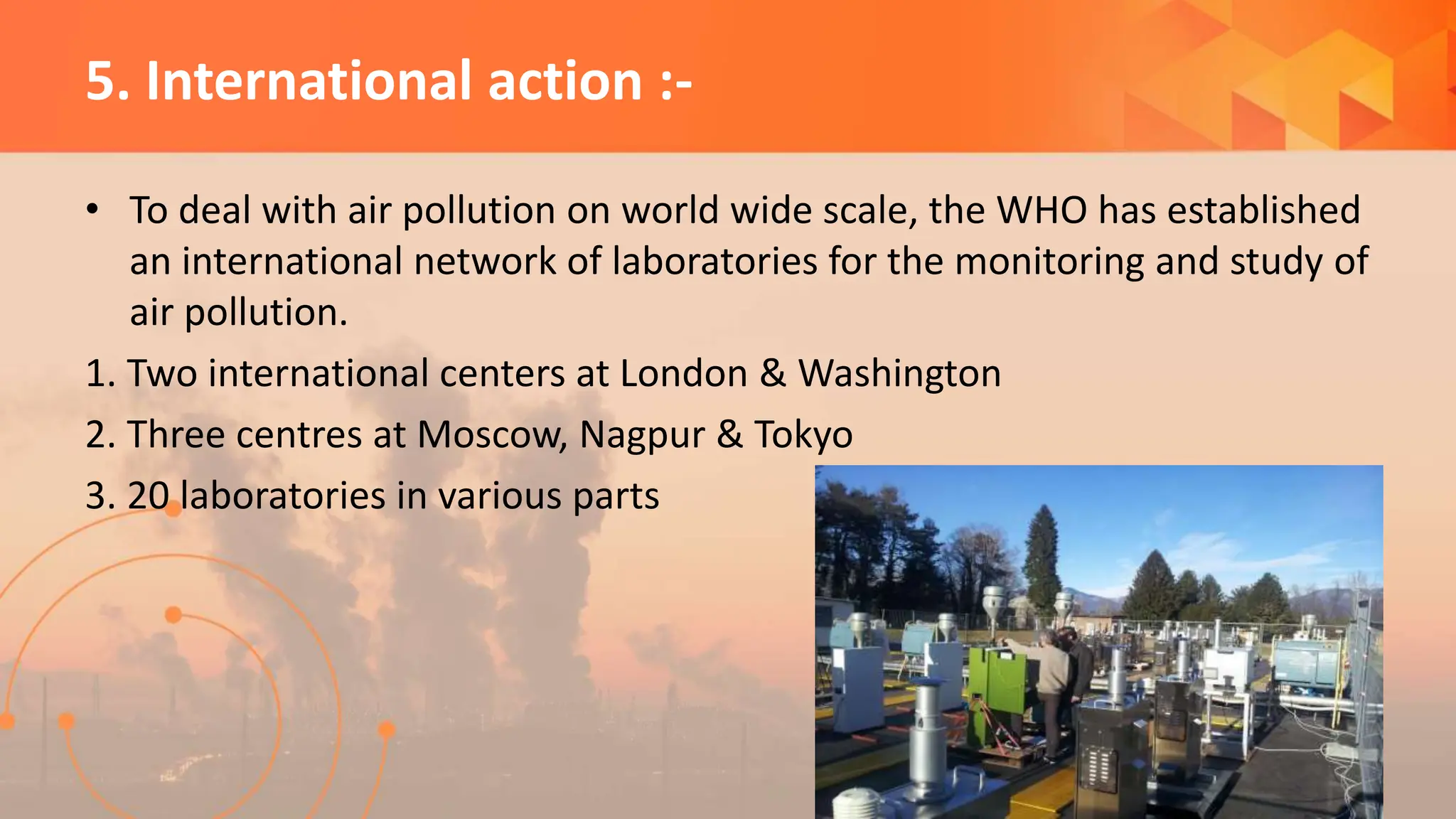 5. International action :-

• To deal with air pollution on world wide scale, the WHO has established an international network of laboratories for the monitoring and study of air pollution.

1. Two international centers at London & Washington

2. Three centres at Moscow, Nagpur & Tokyo

3. 20 laboratories in various parts